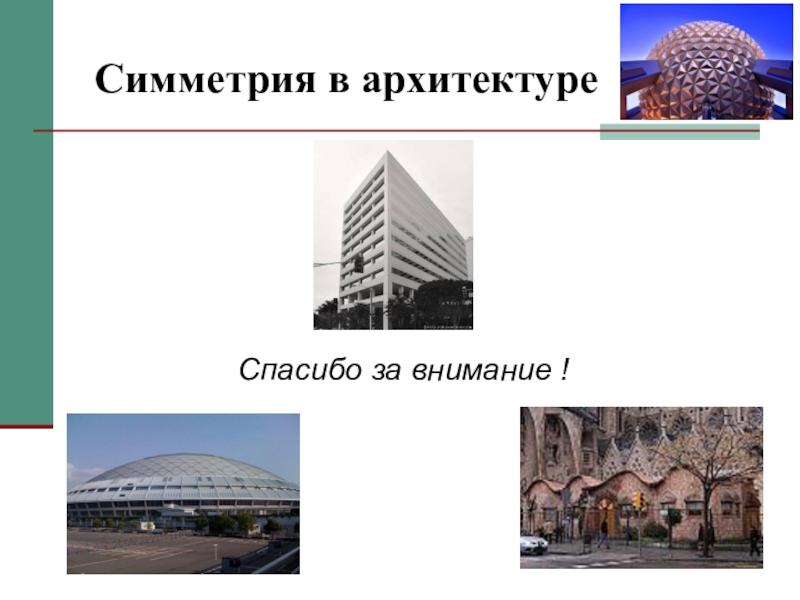 Симметрия в архитектуре

Спасибо за внимание !